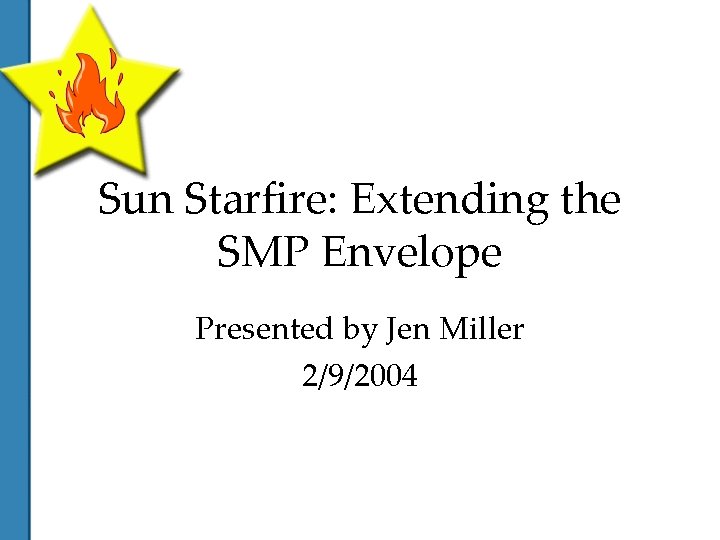 Sun Starfire: Extending the SMP Envelope

Presented by Jen Miller

2/9/2004